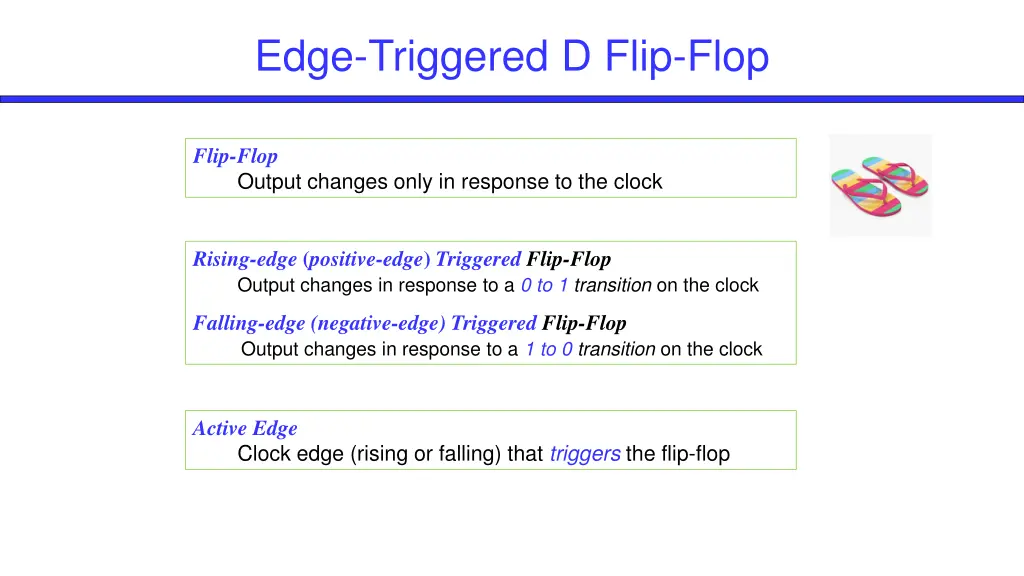 Edge-Triggered D Flip-Flop

Flip-Flop
Output changes only in response to the clock

Rising-edge (positive-edge) Triggered Flip-Flop
Output changes in response to a 0 to 1 transition on the clock

Falling-edge (negative-edge) Triggered Flip-Flop
Output changes in response to a 1 to 0 transition on the clock

Active Edge
Clock edge (rising or falling) that triggers the flip-flop